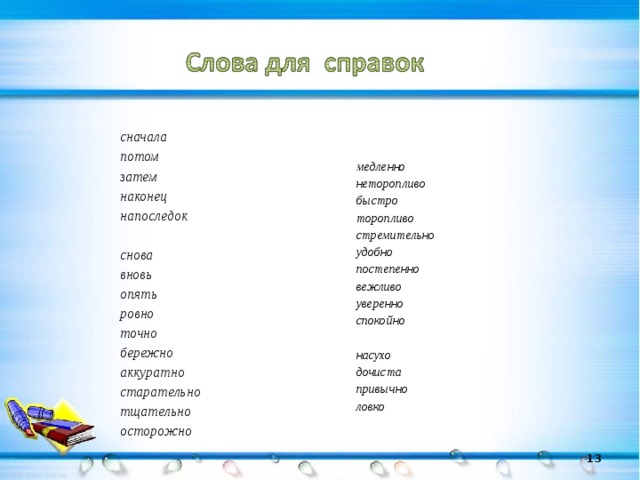 Слова для справок

сначала
потом
затем
наконец
напоследок

снова
вновь
опять
ровно
точно
бережно
аккуратно
старательно
тщательно
осторожно

медленно
неторопливо
быстро
торопливо
стремительно
удобно
постепенно
вежливо
уверенно
спокойно

насухо
дочиста
привычно
ловко

13